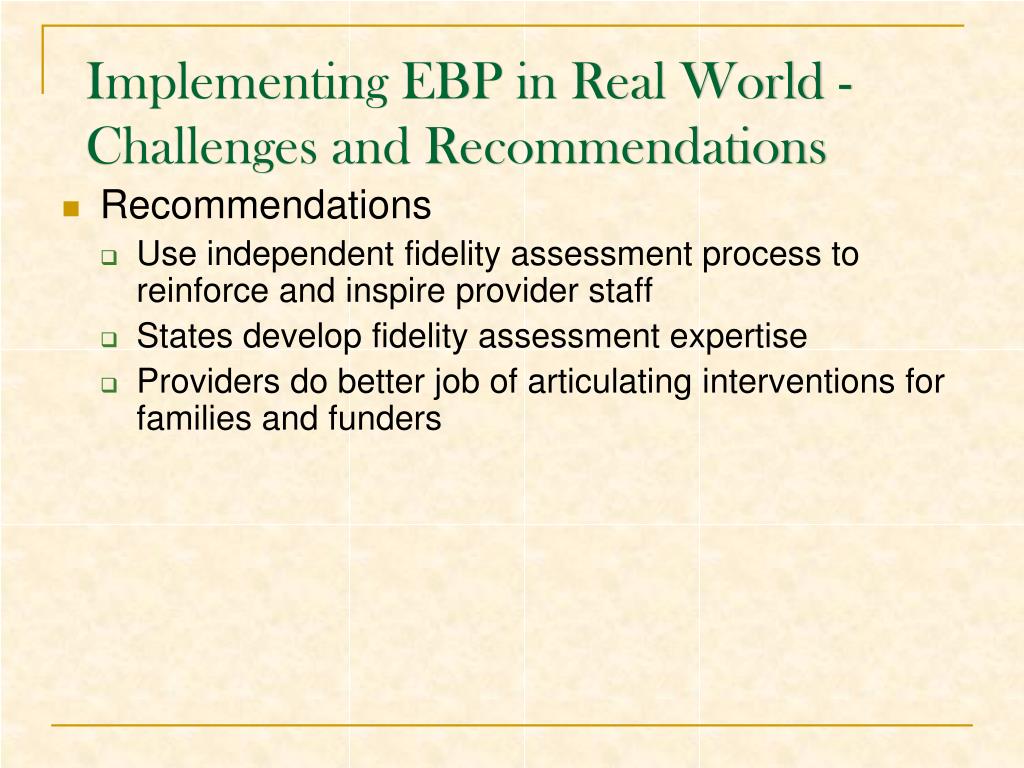 Implementing EBP in Real World - Challenges and Recommendations

Recommendations

Use independent fidelity assessment process to reinforce and inspire provider staff

States develop fidelity assessment expertise

Providers do better job of articulating interventions for families and funders